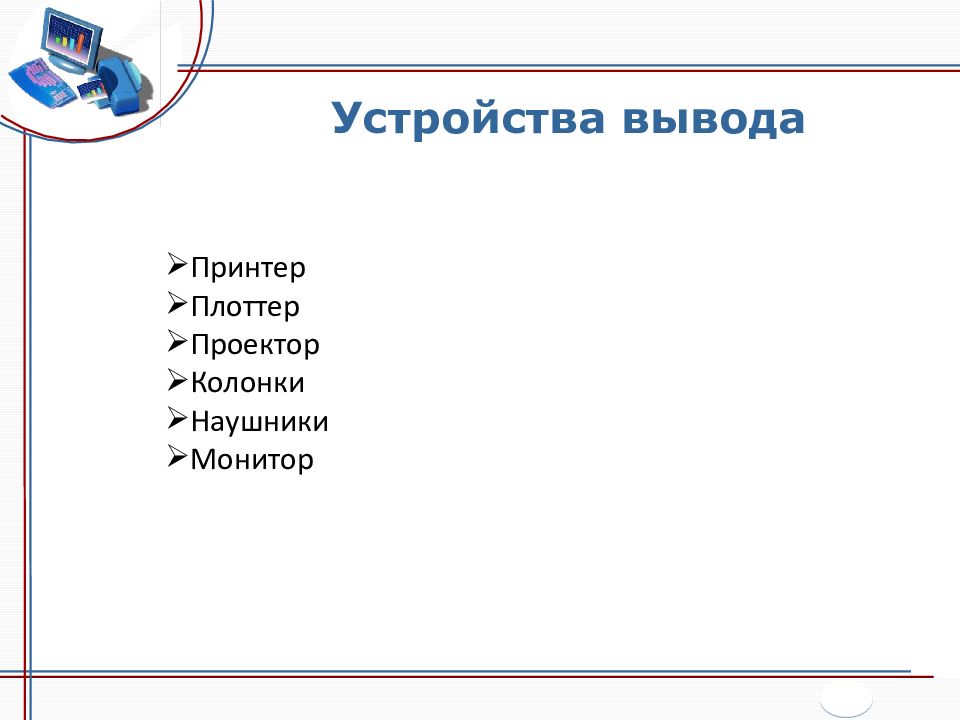 Устройства вывода

➢Принтер
➢Плоттер
➢Проектор
➢Колонки
➢Наушники
➢Монитор